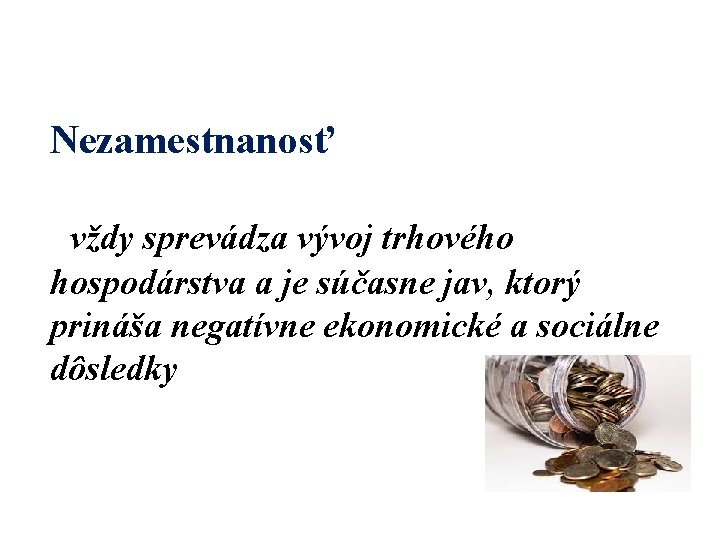 Nezamestnanosť

vždy sprevádza vývoj trhového hospodárstva a je súčasne jav, ktorý prináša negatívne ekonomické a sociálne dôsledky